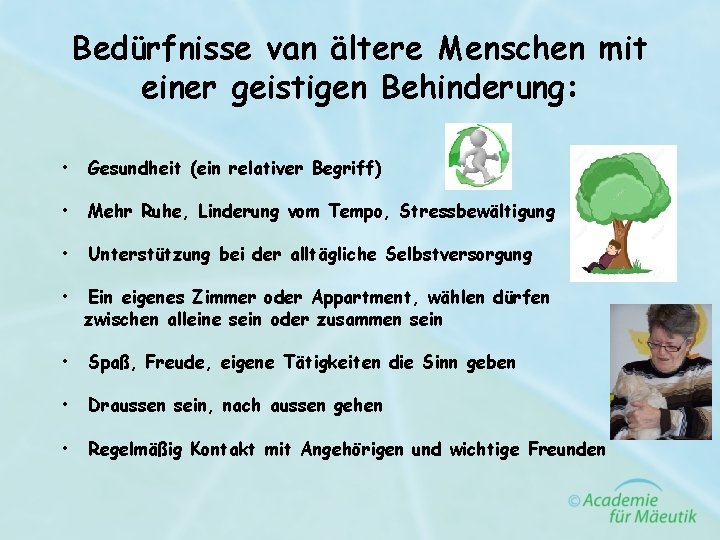 Bedürfnisse van ältere Menschen mit einer geistigen Behinderung:

• Gesundheit (ein relativer Begriff)

• Mehr Ruhe, Linderung vom Tempo, Stressbewältigung

• Unterstützung bei der alltägliche Selbstversorgung

• Ein eigenes Zimmer oder Appartment, wählen dürfen zwischen alleine sein oder zusammen sein

• Spaß, Freude, eigene Tätigkeiten die Sinn geben

• Draussen sein, nach aussen gehen

• Regelmäßig Kontakt mit Angehörigen und wichtige Freunden

© Academie für Mäeutik